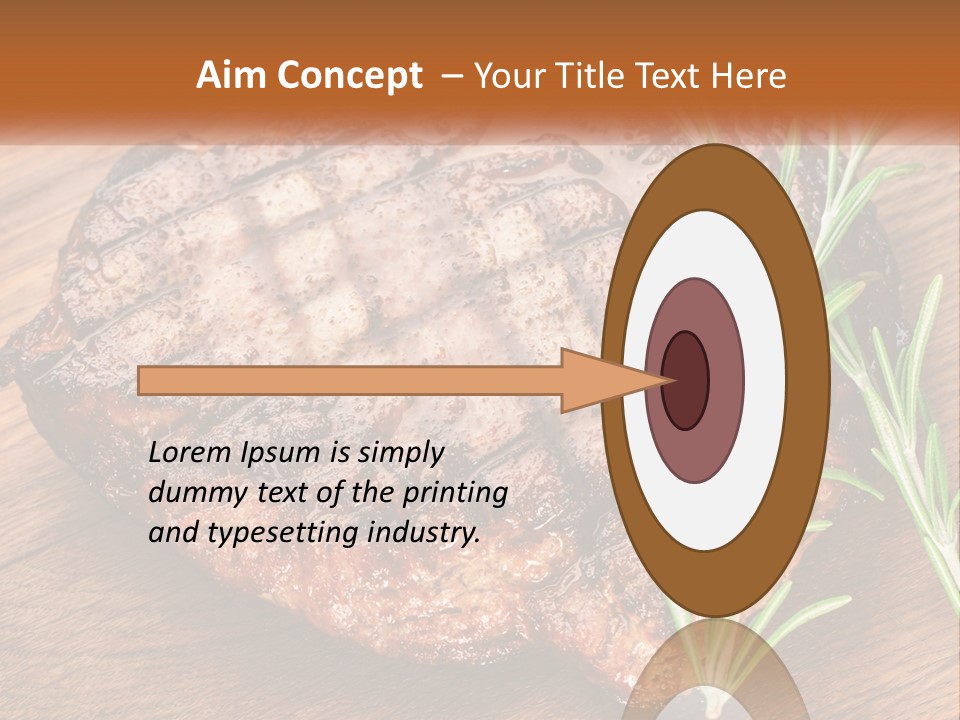 Aim Concept – Your Title Text Here

Lorem Ipsum is simply dummy text of the printing and typesetting industry.